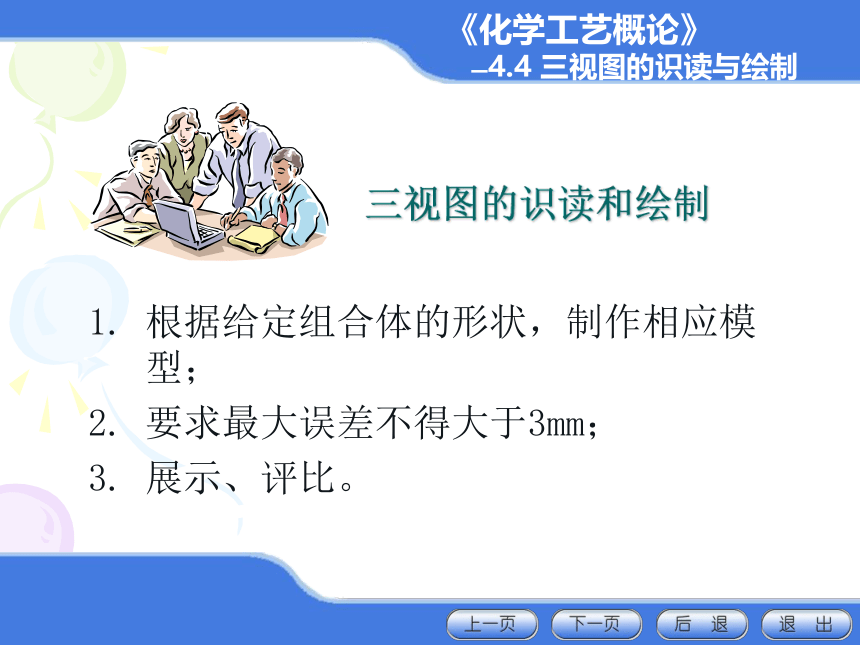 《化学工艺概论》
–4.4 三视图的识读与绘制

三视图的识读和绘制

1. 根据给定组合体的形状，制作相应模型；
2. 要求最大误差不得大于3mm；
3. 展示、评比。

上一页 下一页 后 退 退 出